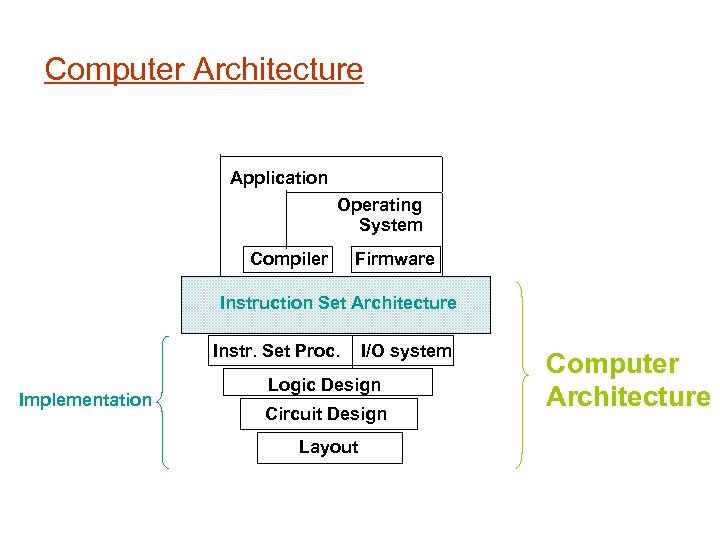 Computer Architecture

Application

Operating System

Compiler

Firmware

Instruction Set Architecture

Instr. Set Proc.

I/O system

Logic Design

Circuit Design

Layout

Implementation

Computer Architecture